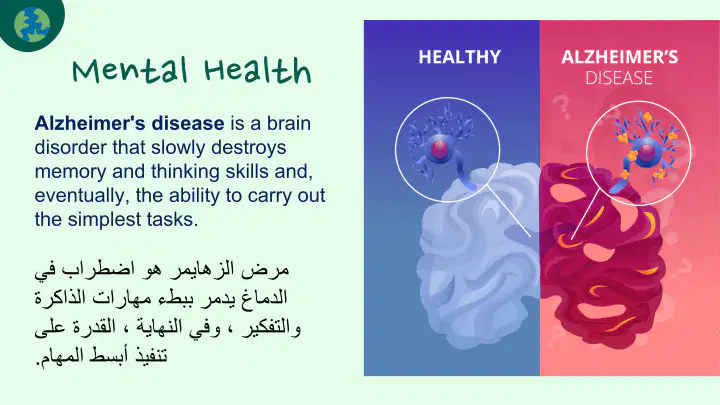 Mental Health

Alzheimer's disease is a brain disorder that slowly destroys memory and thinking skills and, eventually, the ability to carry out the simplest tasks.

مرض الزهايمر هو اضطراب في الدماغ يدمر ببطء مهارات الذاكرة والتفكير ، وفي النهاية ، القدرة على تنفيذ أبسط المهام.

HEALTHY

ALZHEIMER'S
DISEASE